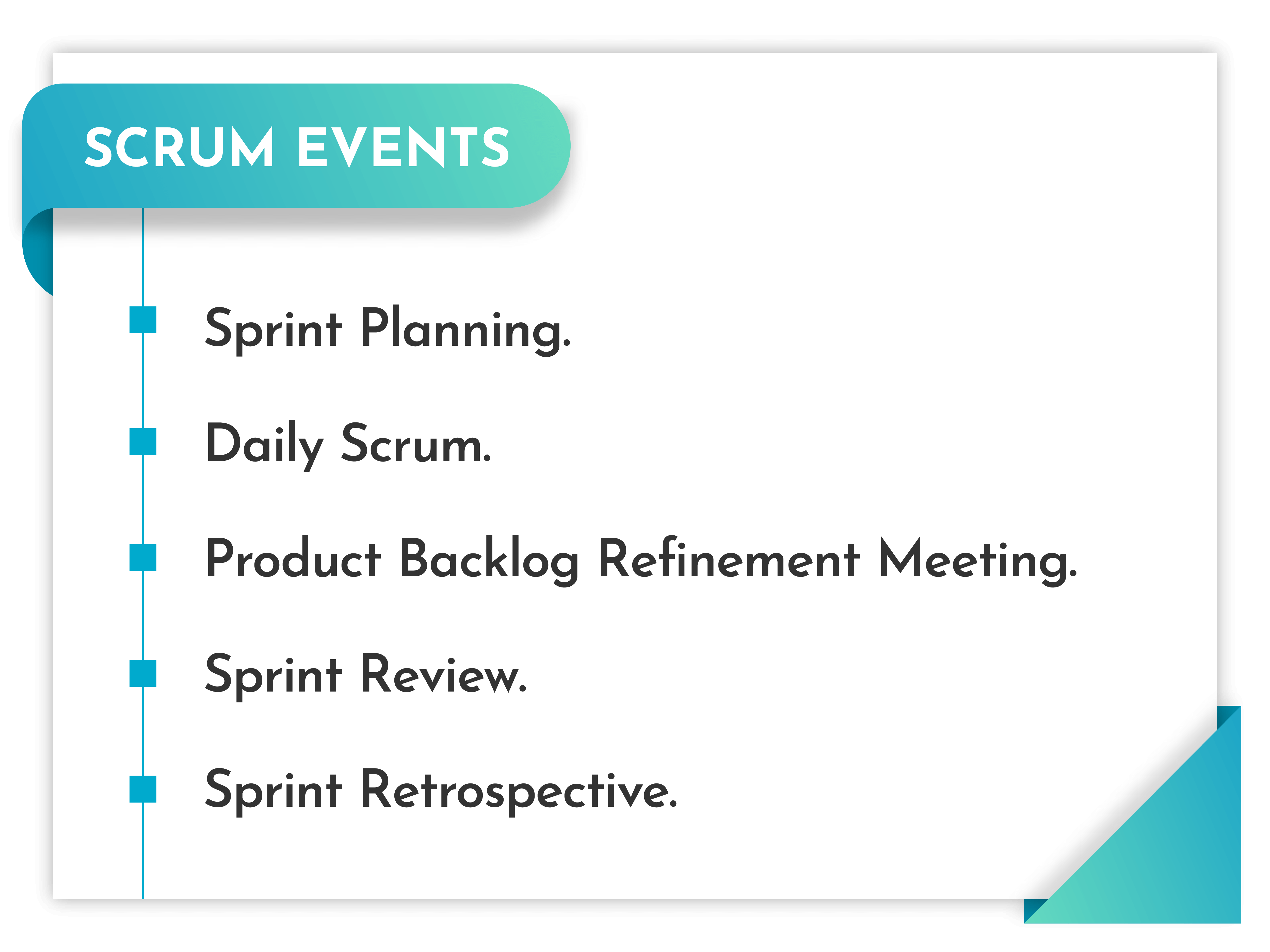 SCRUM EVENTS

Sprint Planning.

Daily Scrum.

Product Backlog Refinement Meeting.

Sprint Review.

Sprint Retrospective.